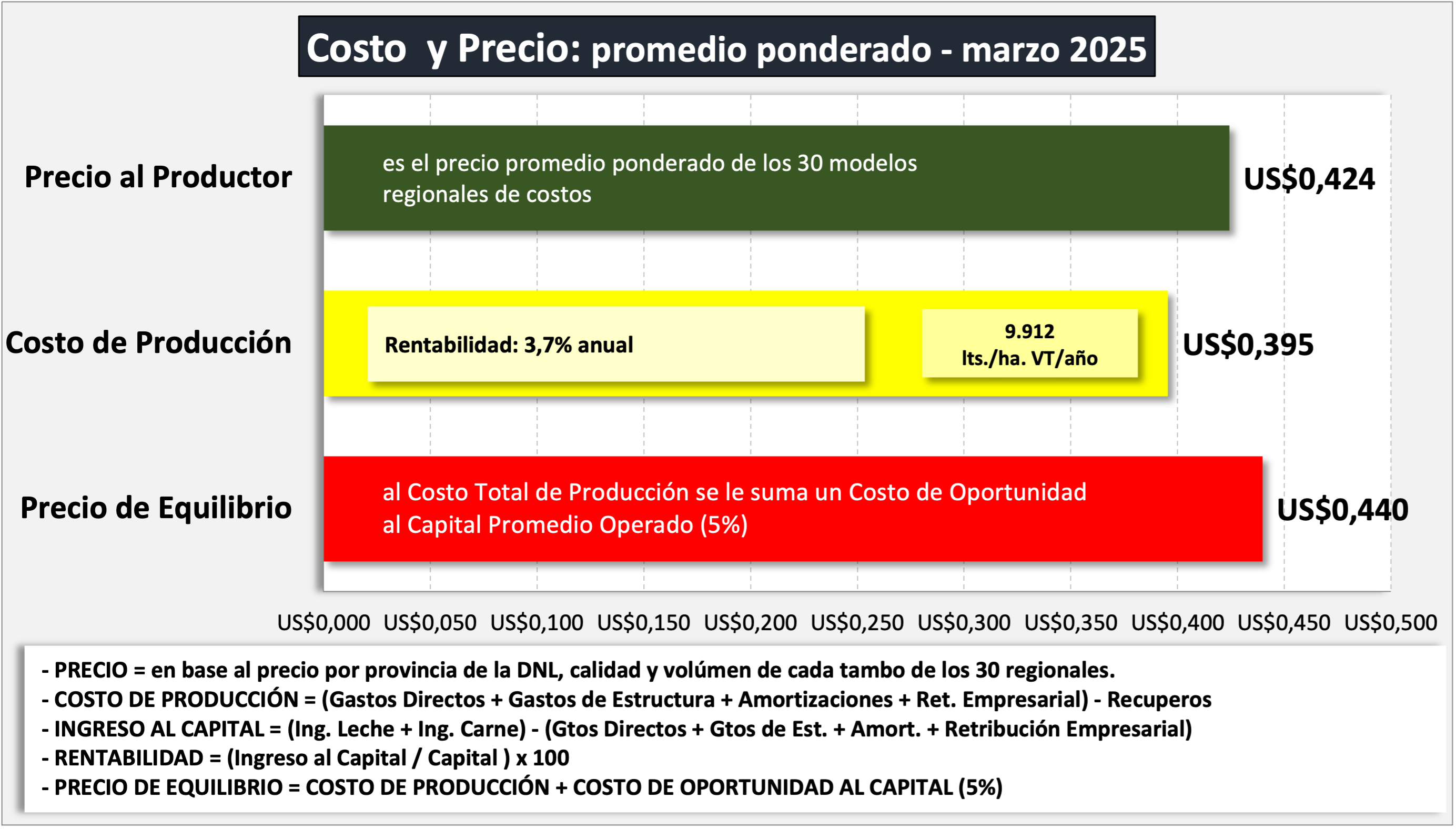 Costo y Precio: promedio ponderado - marzo 2025

Precio al Productor

es el precio promedio ponderado de los 30 modelos regionales de costos

US$0,424

Costo de Producción

Rentabilidad: 3,7% anual

9.912
lts./ha. VT/año

US$0,395

Precio de Equilibrio

al Costo Total de Producción se le suma un Costo de Oportunidad al Capital Promedio Operado (5%)

US$0,440

US$0,000 US$0,050 US$0,100 US$0,150 US$0,200 US$0,250 US$0,300 US$0,350 US$0,400 US$0,450 US$0,500

- PRECIO = en base al precio por provincia de la DNL, calidad y volúmen de cada tambo de los 30 regionales.
- COSTO DE PRODUCCIÓN = (Gastos Directos + Gastos de Estructura + Amortizaciones + Ret. Empresarial) - Recuperos
- INGRESO AL CAPITAL = (Ing. Leche + Ing. Carne) - (Gtos Directos + Gtos de Est. + Amort. + Retribución Empresarial)
- RENTABILIDAD = (Ingreso al Capital / Capital ) x 100
- PRECIO DE EQUILIBRIO = COSTO DE PRODUCCIÓN + COSTO DE OPORTUNIDAD AL CAPITAL (5%)